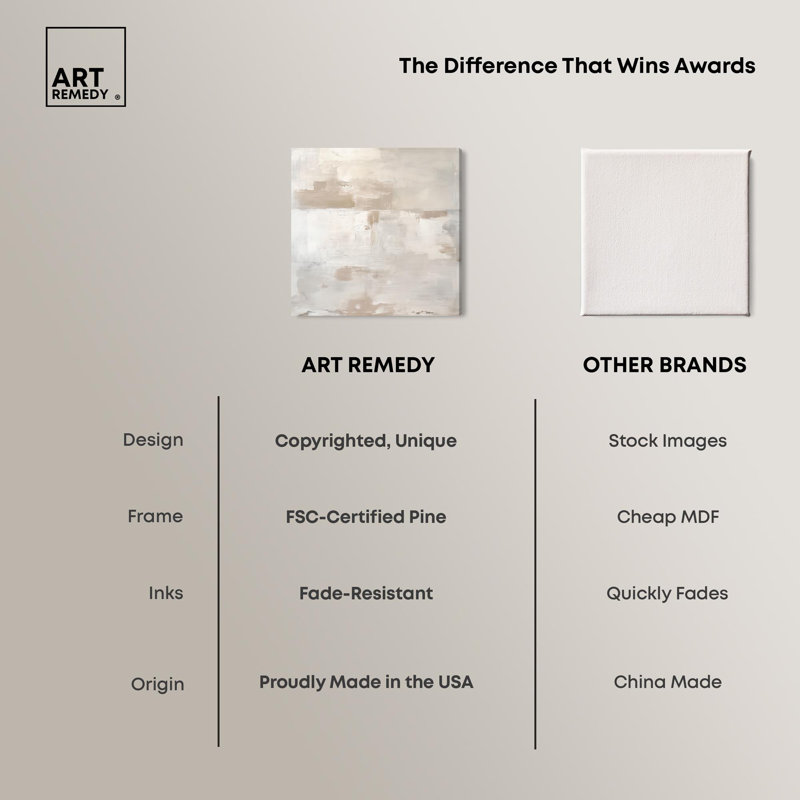 ART REMEDY ®

The Difference That Wins Awards

| | ART REMEDY | OTHER BRANDS |
|---|---|---|
| Design | Copyrighted, Unique | Stock Images |
| Frame | FSC-Certified Pine | Cheap MDF |
| Inks | Fade-Resistant | Quickly Fades |
| Origin | Proudly Made in the USA | China Made |